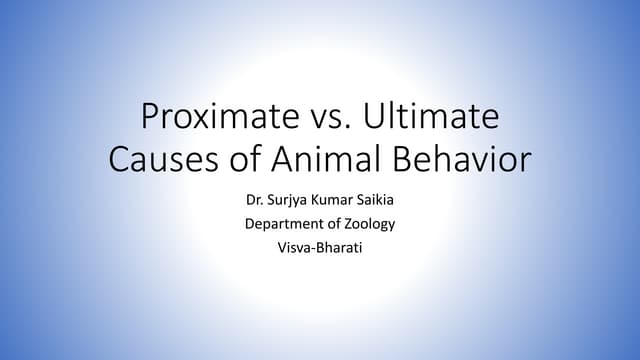 Proximate vs. Ultimate Causes of Animal Behavior

Dr. Surjya Kumar Saikia
Department of Zoology
Visva-Bharati